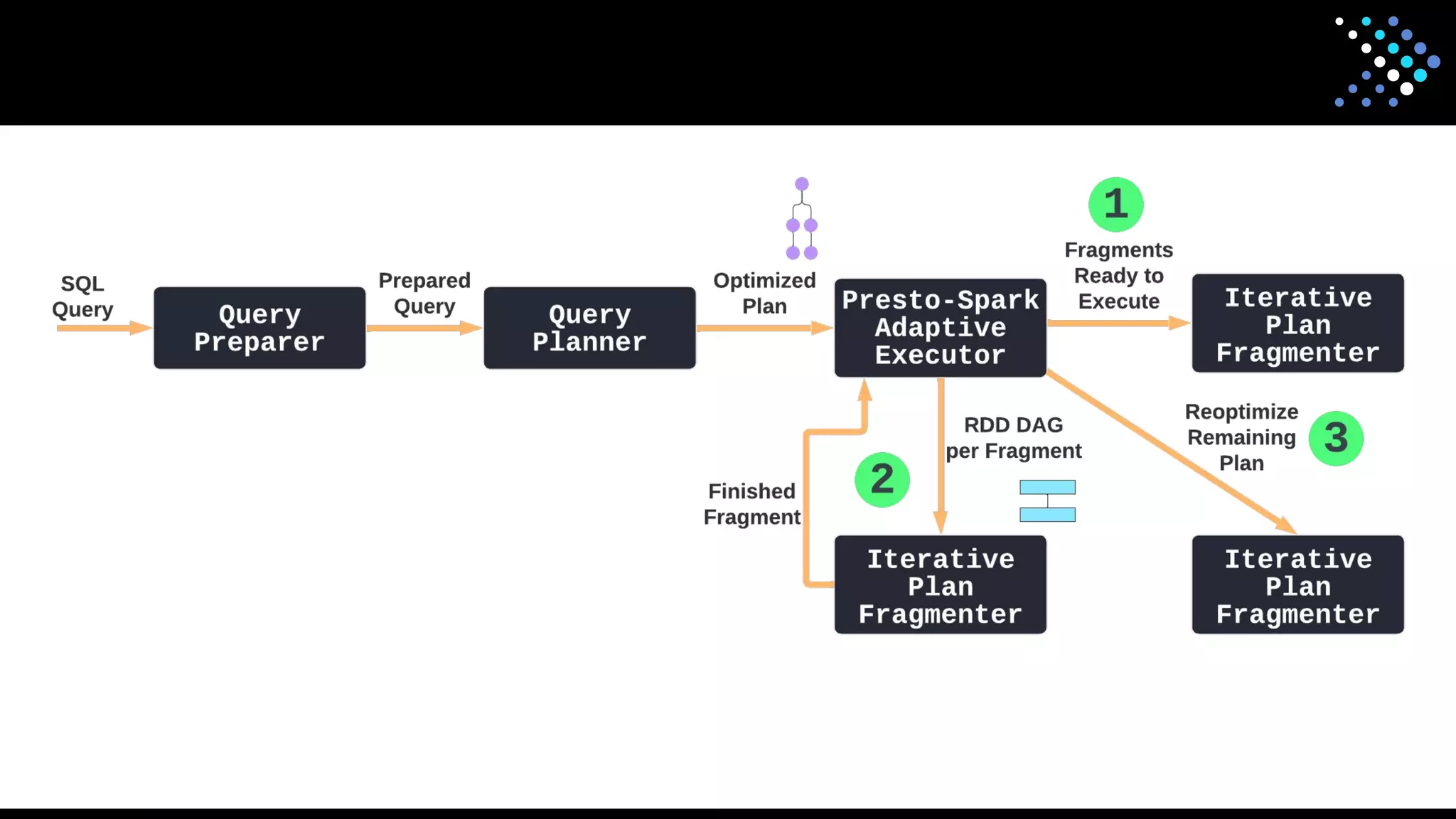 SQL Query

Query Preparer

Prepared Query

Query Planner

Optimized Plan

Presto-Spark Adaptive Executor

1

Fragments Ready to Execute

Iterative Plan Fragmenter

RDD DAG per Fragment

2

Finished Fragment

Iterative Plan Fragmenter

Reoptimize Remaining Plan

3

Iterative Plan Fragmenter